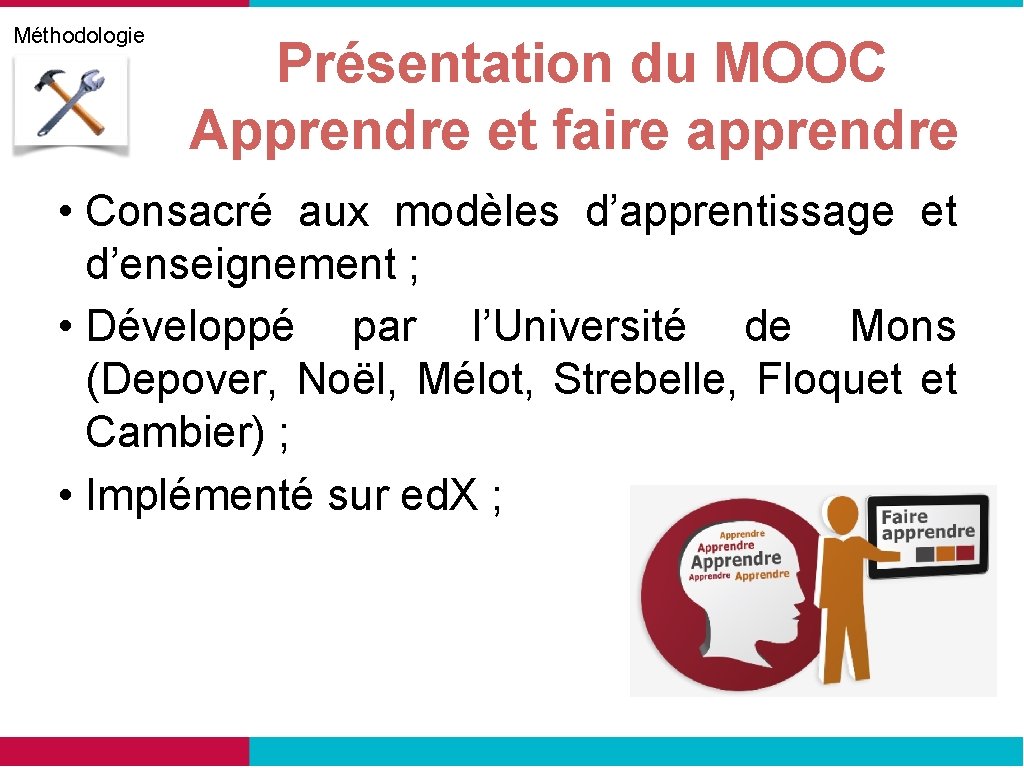 Méthodologie

Présentation du MOOC Apprendre et faire apprendre

• Consacré aux modèles d’apprentissage et d’enseignement ;
• Développé par l’Université de Mons (Depover, Noël, Mélot, Strebelle, Floquet et Cambier) ;
• Implémenté sur ed.X ;

Apprendre
Apprendre
Apprendre
Apprendre Apprendre

Faire apprendre